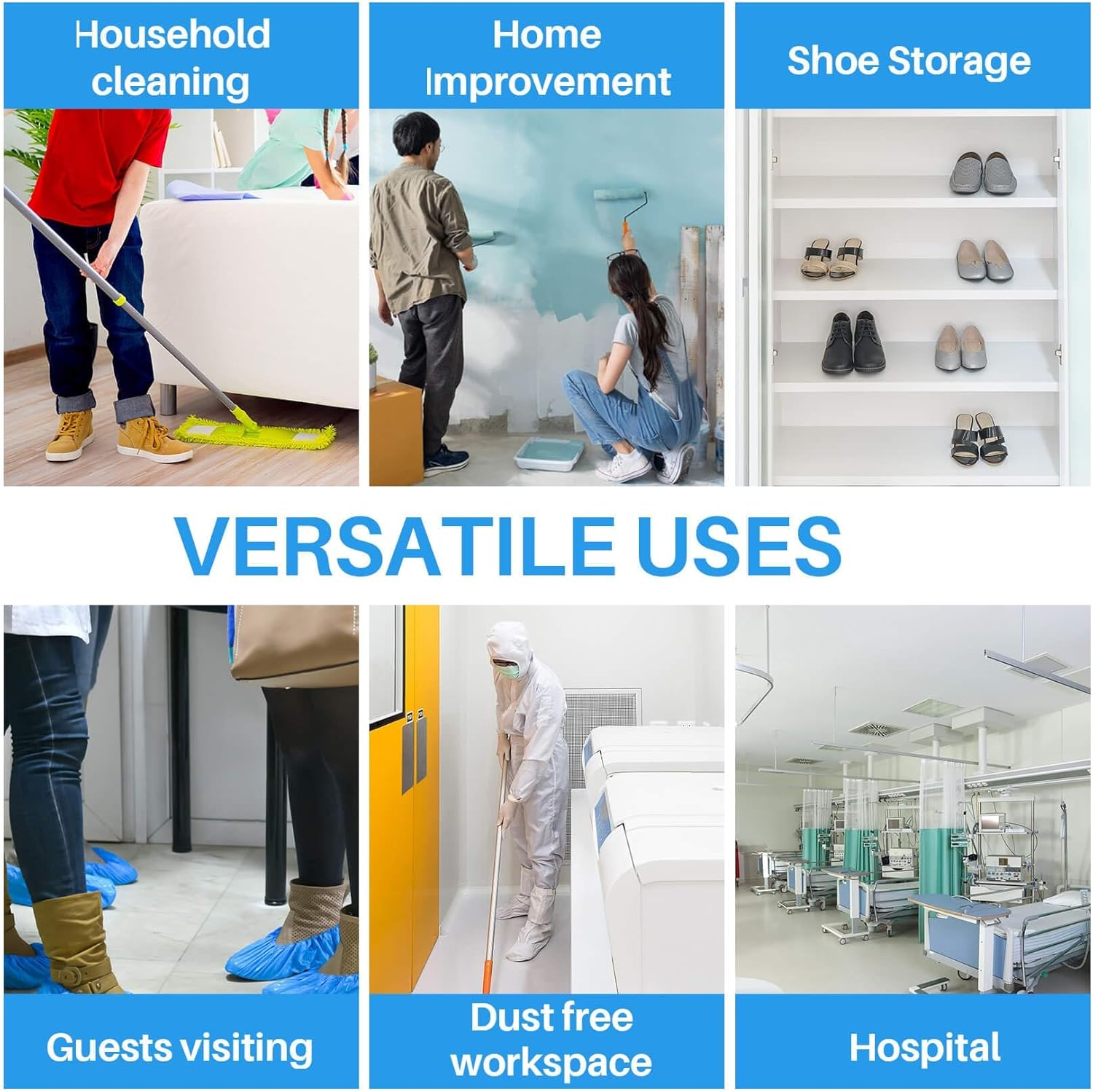 Household cleaning

Home Improvement

Shoe Storage

VERSATILE USES

Guests visiting

Dust free workspace

Hospital